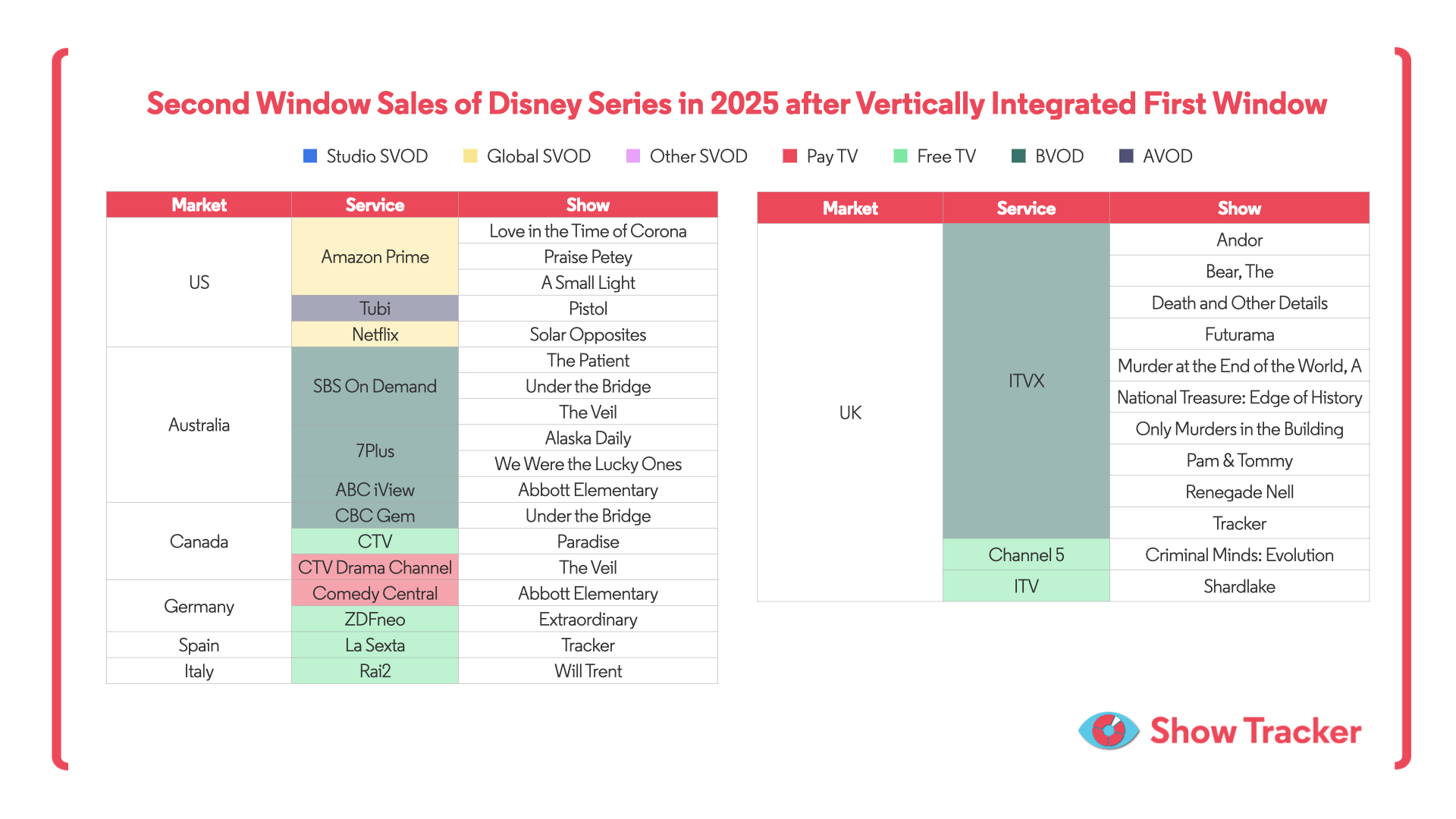 Second Window Sales of Disney Series in 2025 after Vertically Integrated First Window

Studio SVOD Global SVOD Other SVOD Pay TV Free TV BVOD AVOD

| Market | Service | Show |
|---|---|---|
| US | Amazon Prime | Love in the Time of Corona |
| | | Praise Petey |
| | | A Small Light |
| | Tubi | Pistol |
| | Netflix | Solar Opposites |
| Australia | SBS On Demand | The Patient |
| | | Under the Bridge |
| | | The Veil |
| | 7Plus | Alaska Daily |
| | | We Were the Lucky Ones |
| | ABC iView | Abbott Elementary |
| Canada | CBC Gem | Under the Bridge |
| | CTV | Paradise |
| | CTV Drama Channel | The Veil |
| Germany | Comedy Central | Abbott Elementary |
| | ZDFneo | Extraordinary |
| Spain | La Sexta | Tracker |
| Italy | Rai2 | Will Trent |

| Market | Service | Show |
|---|---|---|
| UK | ITVX | Andor |
| | | Bear, The |
| | | Death and Other Details |
| | | Futurama |
| | | Murder at the End of the World, A |
| | | National Treasure: Edge of History |
| | | Only Murders in the Building |
| | | Pam & Tommy |
| | | Renegade Nell |
| | | Tracker |
| | Channel 5 | Criminal Minds: Evolution |
| | ITV | Shardlake |

Show Tracker